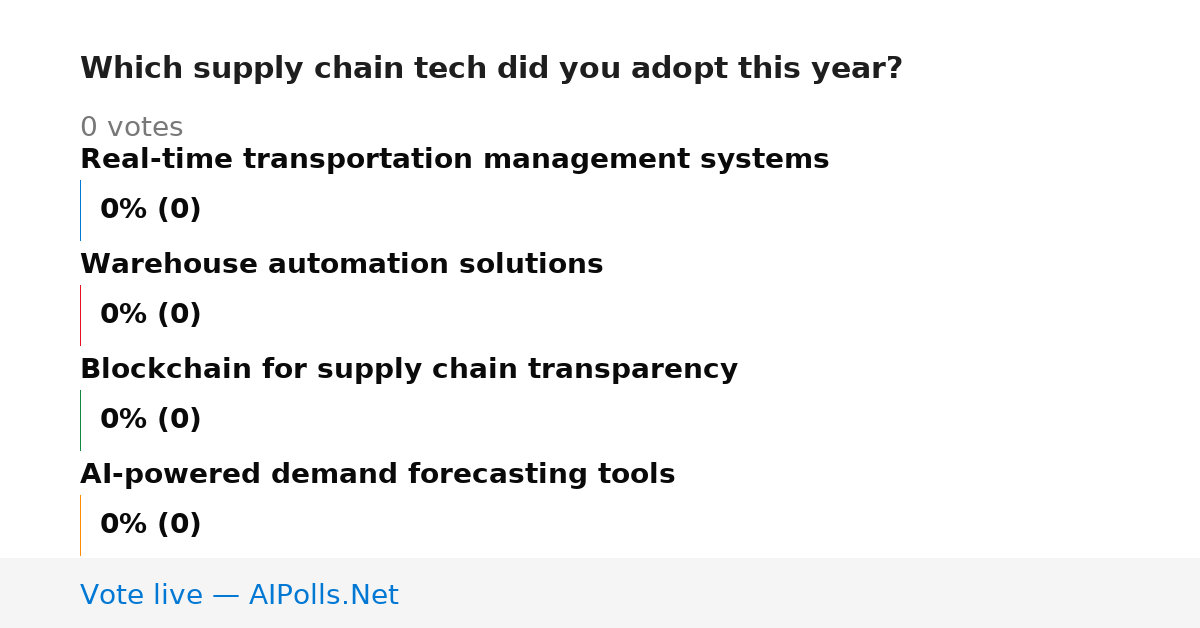 Which supply chain tech did you adopt this year?

0 votes

Real-time transportation management systems

0% (0)

Warehouse automation solutions

0% (0)

Blockchain for supply chain transparency

0% (0)

AI-powered demand forecasting tools

0% (0)

Vote live — AIPolls.Net